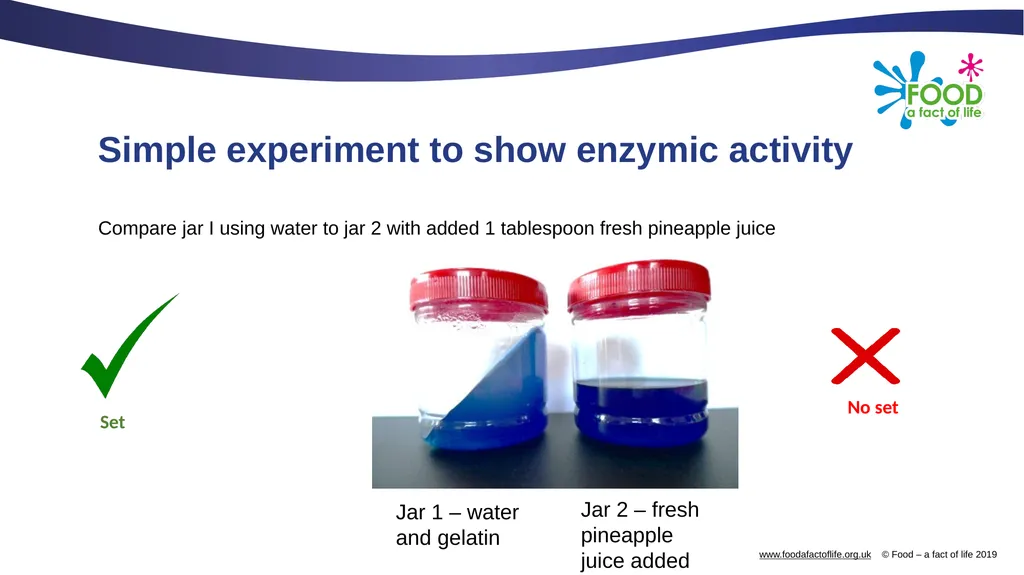 FOOD
a fact of life

Simple experiment to show enzymic activity

Compare jar I using water to jar 2 with added 1 tablespoon fresh pineapple juice

Set

No set

Jar 1 – water and gelatin

Jar 2 – fresh pineapple juice added

www.foodafactoflife.org.uk © Food – a fact of life 2019